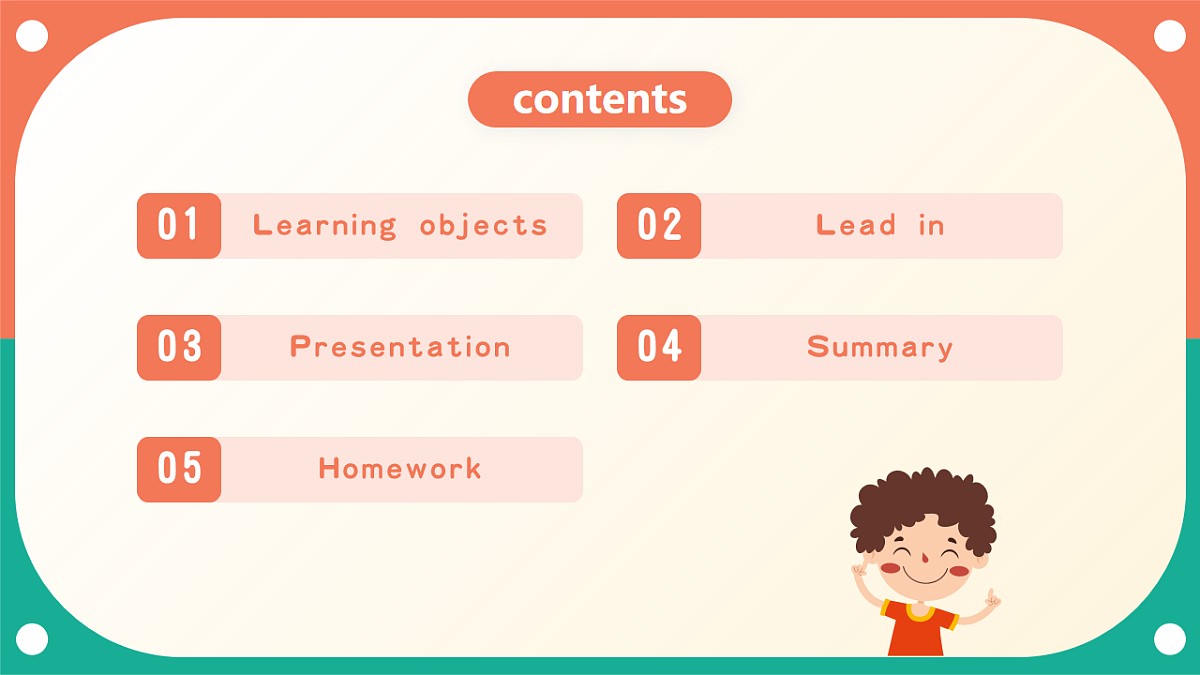 contents

01 Learning objects

02 Lead in

03 Presentation

04 Summary

05 Homework